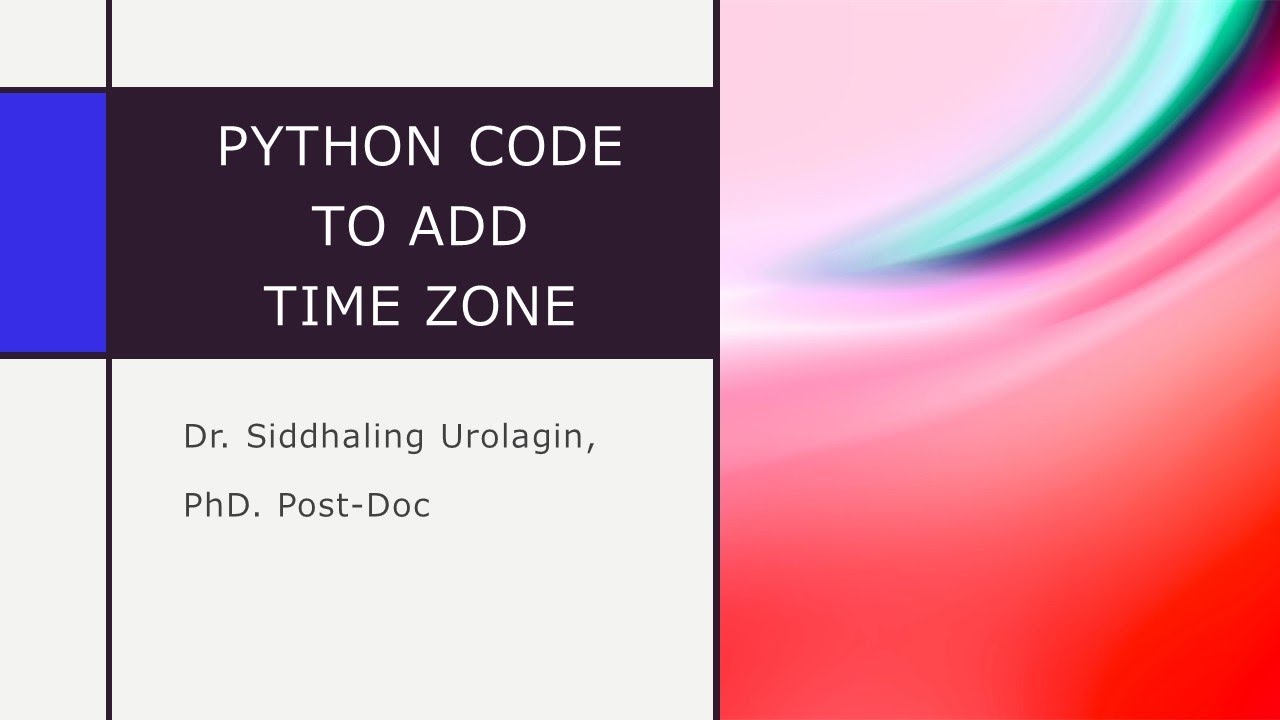 PYTHON CODE TO ADD TIME ZONE

Dr. Siddhaling Urolagin,

PhD. Post-Doc